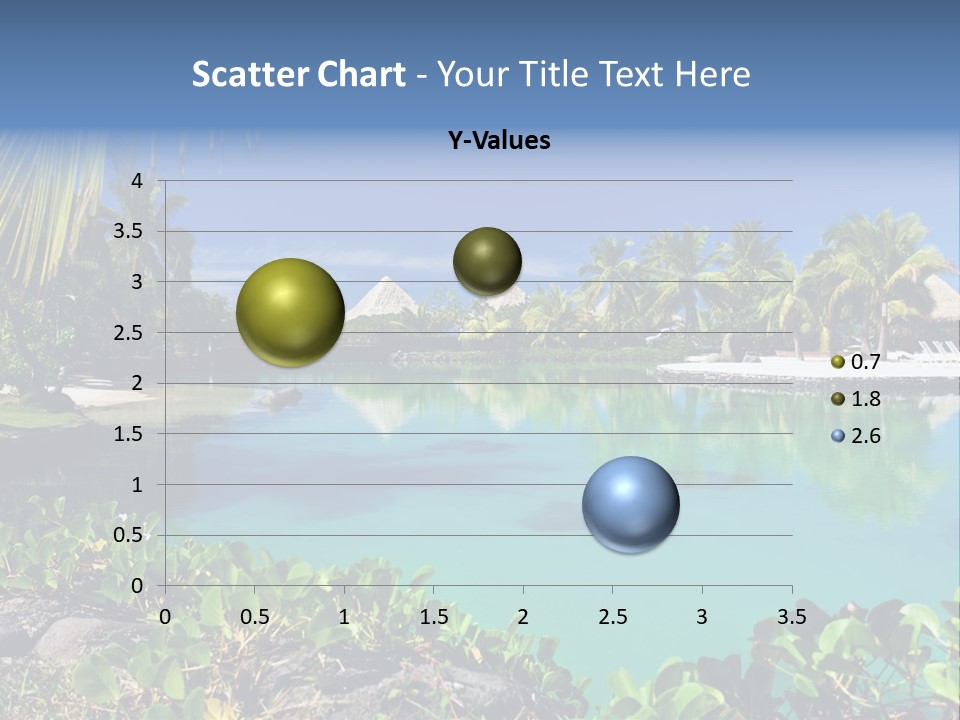 Scatter Chart - Your Title Text Here

Y-Values

4
3.5
3
2.5
2
1.5
1
0.5
0

0 0.5 1 1.5 2 2.5 3 3.5

0.7
1.8
2.6